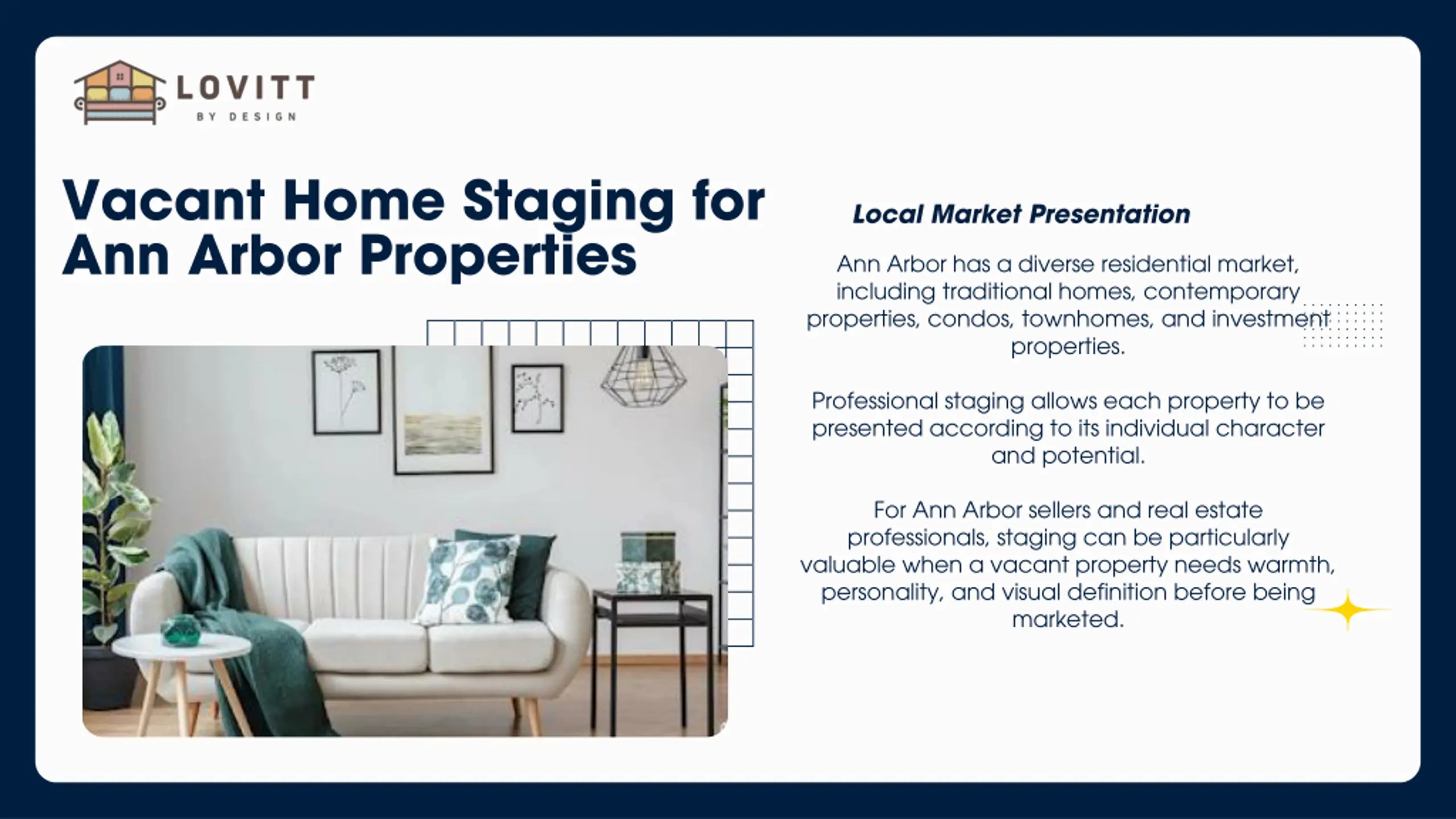 LOVITT
BY DESIGN

Vacant Home Staging for Ann Arbor Properties

Local Market Presentation

Ann Arbor has a diverse residential market, including traditional homes, contemporary properties, condos, townhomes, and investment properties.

Professional staging allows each property to be presented according to its individual character and potential.

For Ann Arbor sellers and real estate professionals, staging can be particularly valuable when a vacant property needs warmth, personality, and visual definition before being marketed.